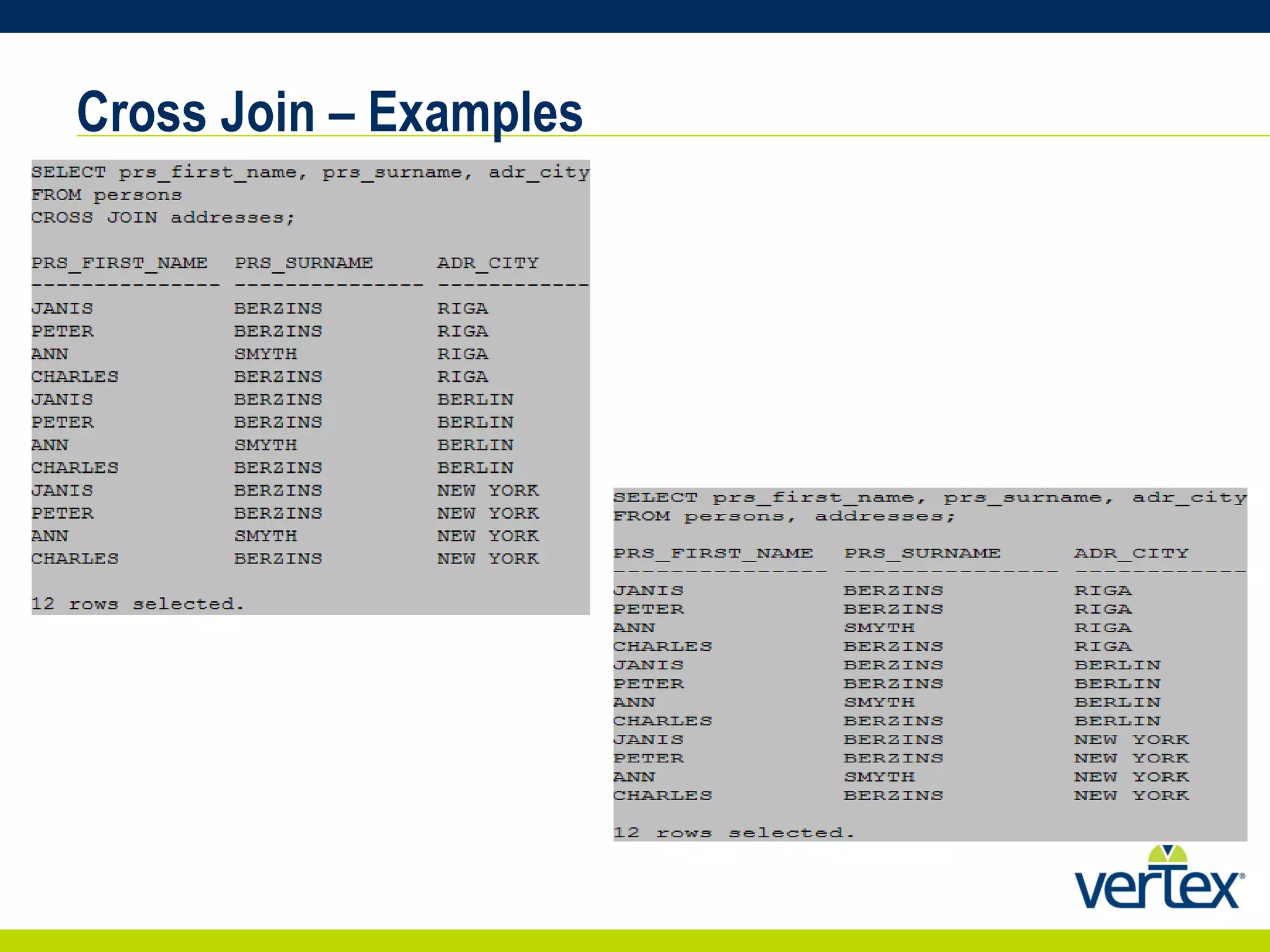 Cross Join – Examples

SELECT prs_first_name, prs_surname, adr_city
FROM persons
CROSS JOIN addresses;

| PRS_FIRST_NAME | PRS_SURNAME | ADR_CITY |
|---|---|---|
| JANIS | BERZINS | RIGA |
| PETER | BERZINS | RIGA |
| ANN | SMYTH | RIGA |
| CHARLES | BERZINS | RIGA |
| JANIS | BERZINS | BERLIN |
| PETER | BERZINS | BERLIN |
| ANN | SMYTH | BERLIN |
| CHARLES | BERZINS | BERLIN |
| JANIS | BERZINS | NEW YORK |
| PETER | BERZINS | NEW YORK |
| ANN | SMYTH | NEW YORK |
| CHARLES | BERZINS | NEW YORK |

12 rows selected.

SELECT prs_first_name, prs_surname, adr_city
FROM persons, addresses;

| PRS_FIRST_NAME | PRS_SURNAME | ADR_CITY |
|---|---|---|
| JANIS | BERZINS | RIGA |
| PETER | BERZINS | RIGA |
| ANN | SMYTH | RIGA |
| CHARLES | BERZINS | RIGA |
| JANIS | BERZINS | BERLIN |
| PETER | BERZINS | BERLIN |
| ANN | SMYTH | BERLIN |
| CHARLES | BERZINS | BERLIN |
| JANIS | BERZINS | NEW YORK |
| PETER | BERZINS | NEW YORK |
| ANN | SMYTH | NEW YORK |
| CHARLES | BERZINS | NEW YORK |

12 rows selected.

vertex®